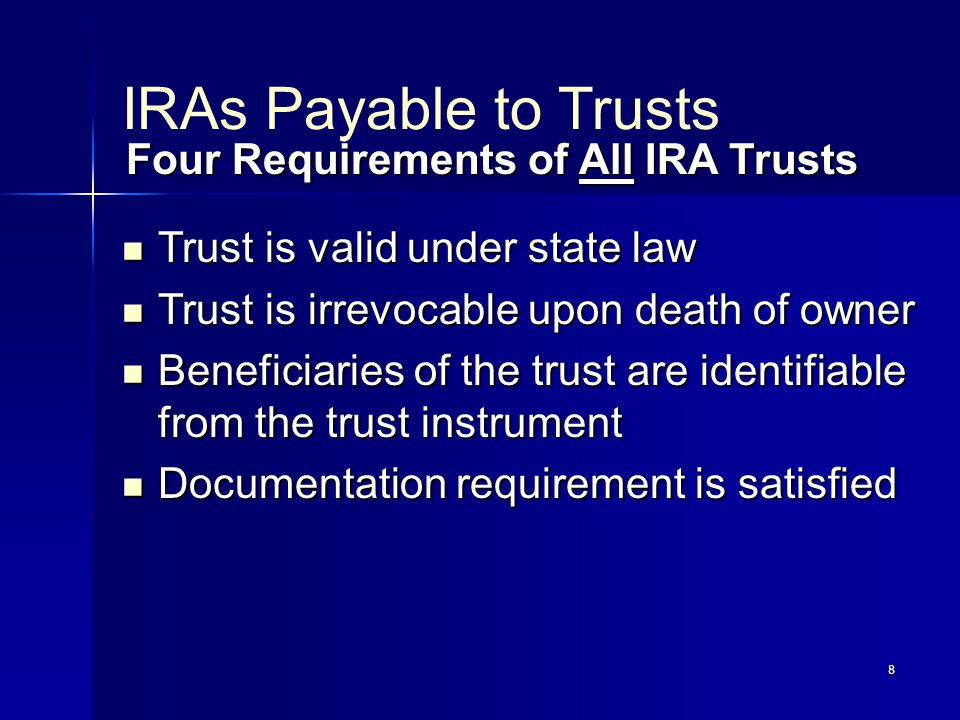 IRAs Payable to Trusts
Four Requirements of All IRA Trusts

- Trust is valid under state law
- Trust is irrevocable upon death of owner
- Beneficiaries of the trust are identifiable from the trust instrument
- Documentation requirement is satisfied

8